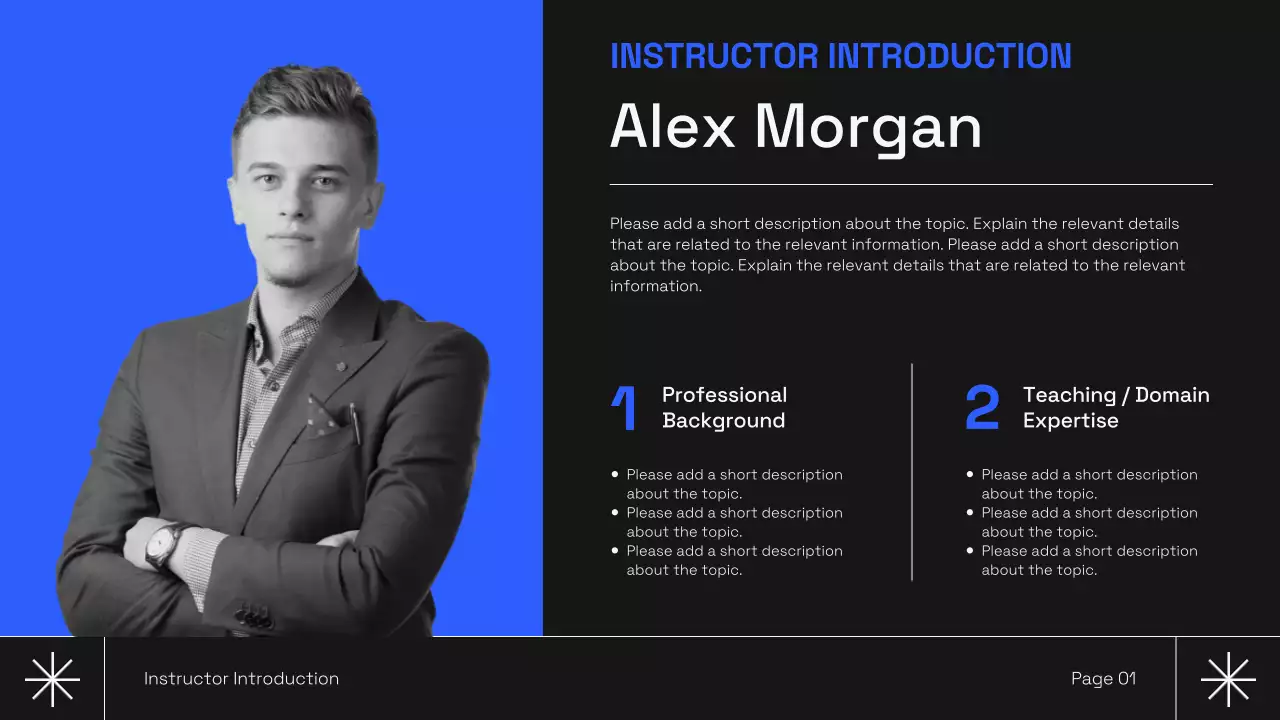 INSTRUCTOR INTRODUCTION

Alex Morgan

Please add a short description about the topic. Explain the relevant details that are related to the relevant information. Please add a short description about the topic. Explain the relevant details that are related to the relevant information.

1 Professional Background

- Please add a short description about the topic.
- Please add a short description about the topic.
- Please add a short description about the topic.

2 Teaching / Domain Expertise

- Please add a short description about the topic.
- Please add a short description about the topic.
- Please add a short description about the topic.

Instructor Introduction

Page 01